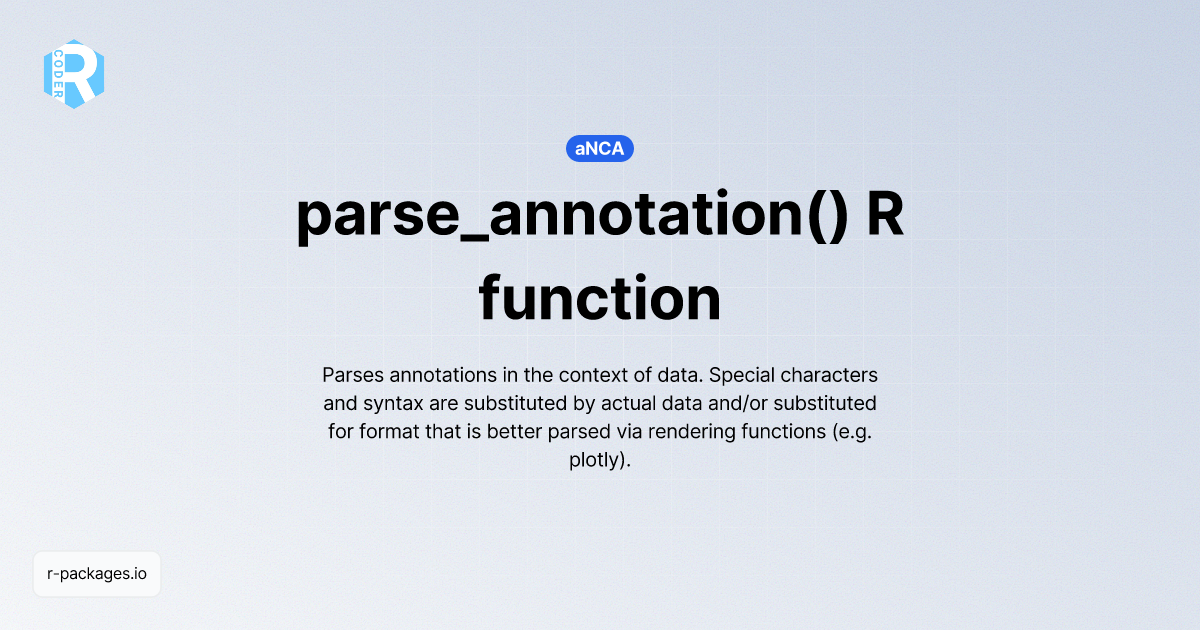 R CODER

aNCA

parse_annotation() R function

Parses annotations in the context of data. Special characters and syntax are substituted by actual data and/or substituted for format that is better parsed via rendering functions (e.g. plotly).

r-packages.io